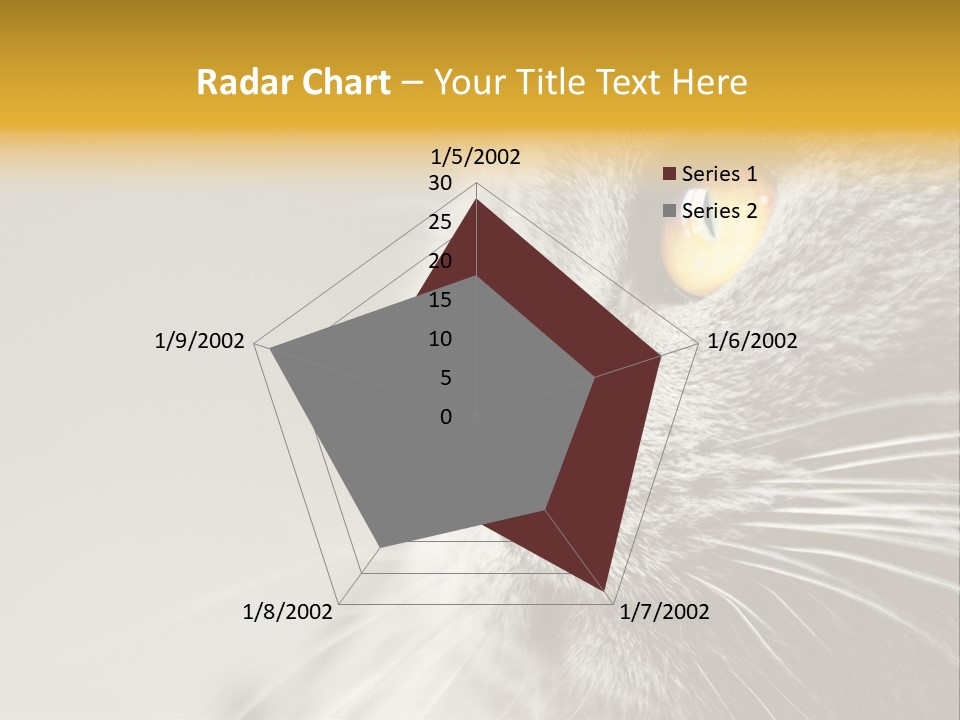 Radar Chart – Your Title Text Here

1/5/2002
30
25
20
15
10
5
0
1/6/2002
1/7/2002
1/8/2002
1/9/2002

Series 1
Series 2